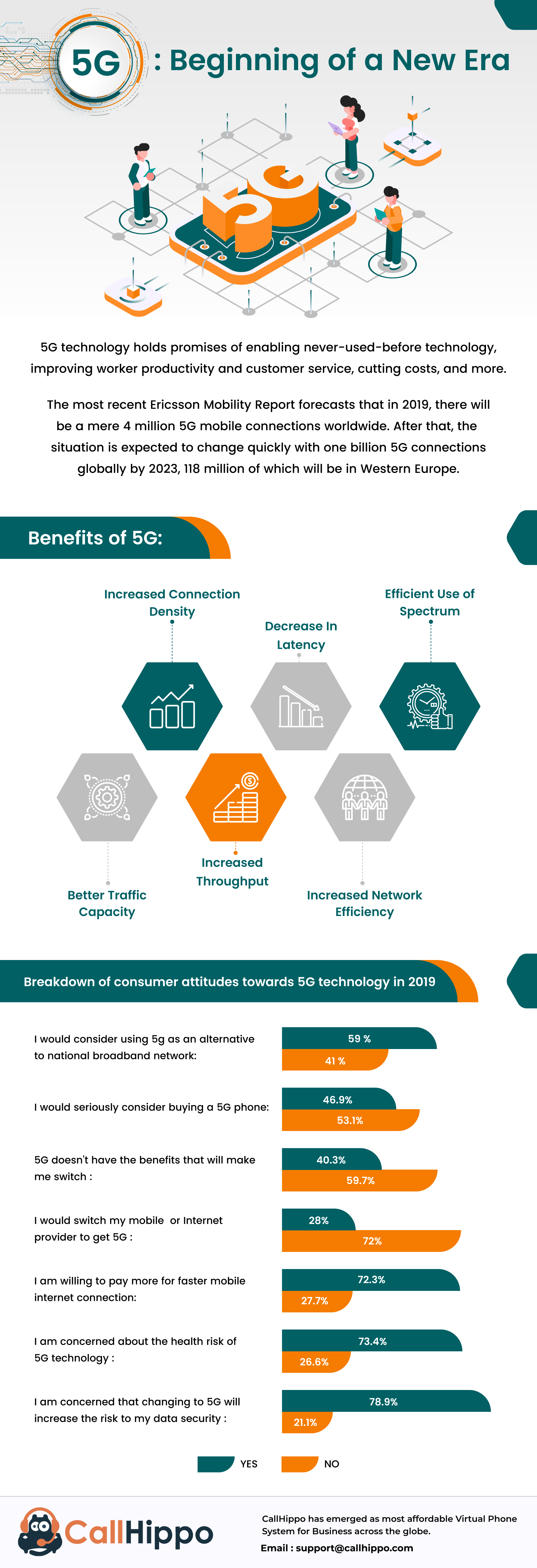 5G : Beginning of a New Era

5G

5G technology holds promises of enabling never-used-before technology, improving worker productivity and customer service, cutting costs, and more.

The most recent Ericsson Mobility Report forecasts that in 2019, there will be a mere 4 million 5G mobile connections worldwide. After that, the situation is expected to change quickly with one billion 5G connections globally by 2023, 118 million of which will be in Western Europe.

Benefits of 5G:

Increased Connection Density

Decrease In Latency

Efficient Use of Spectrum

Better Traffic Capacity

Increased Throughput

Increased Network Efficiency

Breakdown of consumer attitudes towards 5G technology in 2019

I would consider using 5g as an alternative to national broadband network: 59 % 41 %

I would seriously consider buying a 5G phone: 46.9% 53.1%

5G doesn't have the benefits that will make me switch : 40.3% 59.7%

I would switch my mobile or Internet provider to get 5G : 28% 72%

I am willing to pay more for faster mobile internet connection: 72.3% 27.7%

I am concerned about the health risk of 5G technology : 73.4% 26.6%

I am concerned that changing to 5G will increase the risk to my data security : 78.9% 21.1%

YES NO

CallHippo

CallHippo has emerged as most affordable Virtual Phone System for Business across the globe.

Email : support@callhippo.com